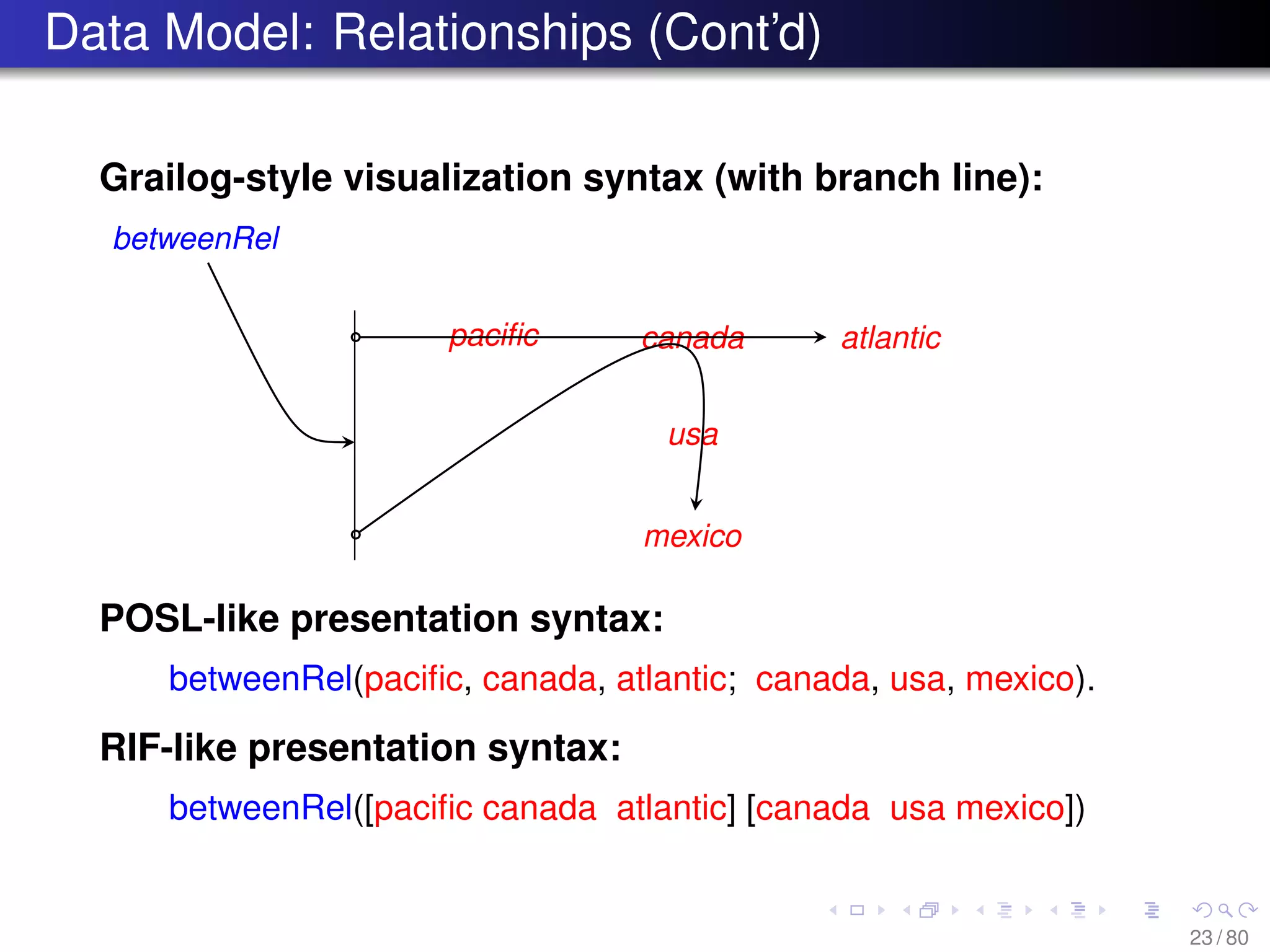 Data Model: Relationships (Cont'd)

Grailog-style visualization syntax (with branch line):

betweenRel

pacific

canada

atlantic

usa

mexico

POSL-like presentation syntax:

betweenRel(pacific, canada, atlantic; canada, usa, mexico).

RIF-like presentation syntax:

betweenRel([pacific canada atlantic] [canada usa mexico])

23 / 80